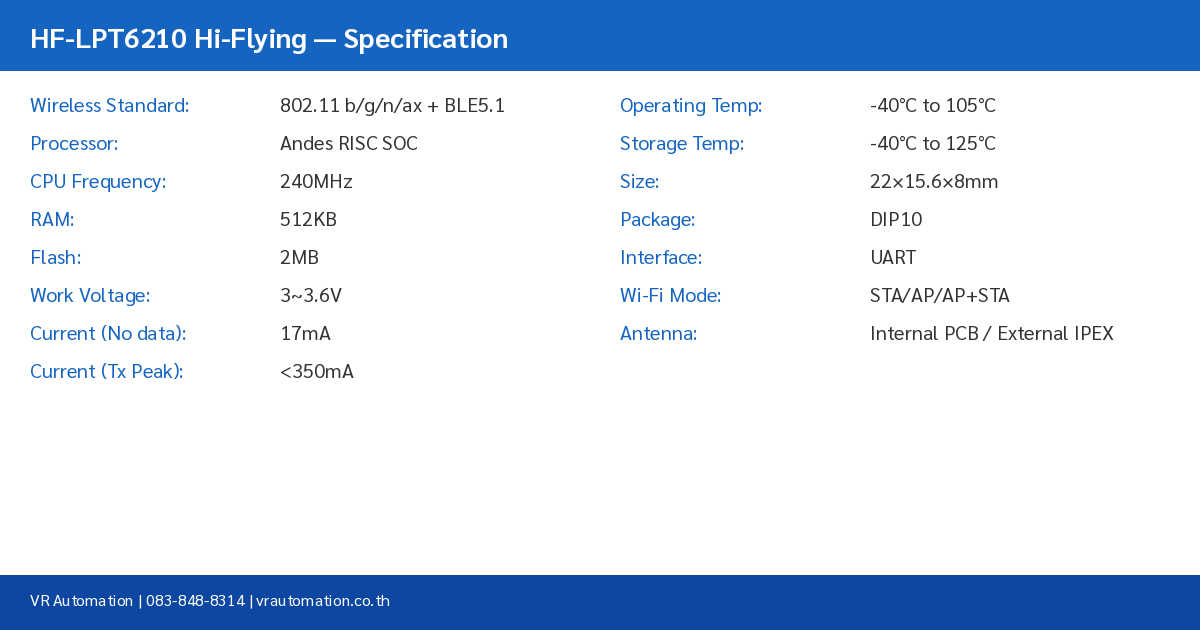 HF-LPT6210 Hi-Flying — Specification

Wireless Standard: 802.11 b/g/n/ax + BLE5.1
Processor: Andes RISC SOC
CPU Frequency: 240MHz
RAM: 512KB
Flash: 2MB
Work Voltage: 3~3.6V
Current (No data): 17mA
Current (Tx Peak): <350mA

Operating Temp: -40℃ to 105℃
Storage Temp: -40℃ to 125℃
Size: 22×15.6×8mm
Package: DIP10
Interface: UART
Wi-Fi Mode: STA/AP/AP+STA
Antenna: Internal PCB / External IPEX

VR Automation | 083-848-8314 | vrautomation.co.th